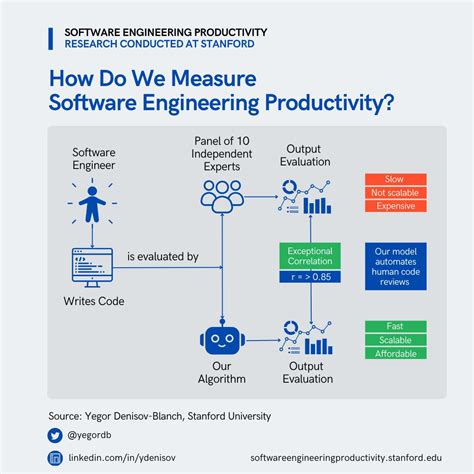 SOFTWARE ENGINEERING PRODUCTIVITY
RESEARCH CONDUCTED AT STANFORD

How Do We Measure Software Engineering Productivity?

Software Engineer

Writes Code

is evaluated by

Panel of 10 Independent Experts

Output Evaluation

Slow
Not scalable
Expensive

Exceptional Correlation
r = > 0.85

Our model automates human code reviews

Our Algorithm

Output Evaluation

Fast
Scalable
Affordable

Source: Yegor Denisov-Blanch, Stanford University

@yegordb

linkedin.com/in/ydenisov

softwareengineeringproductivity.stanford.edu